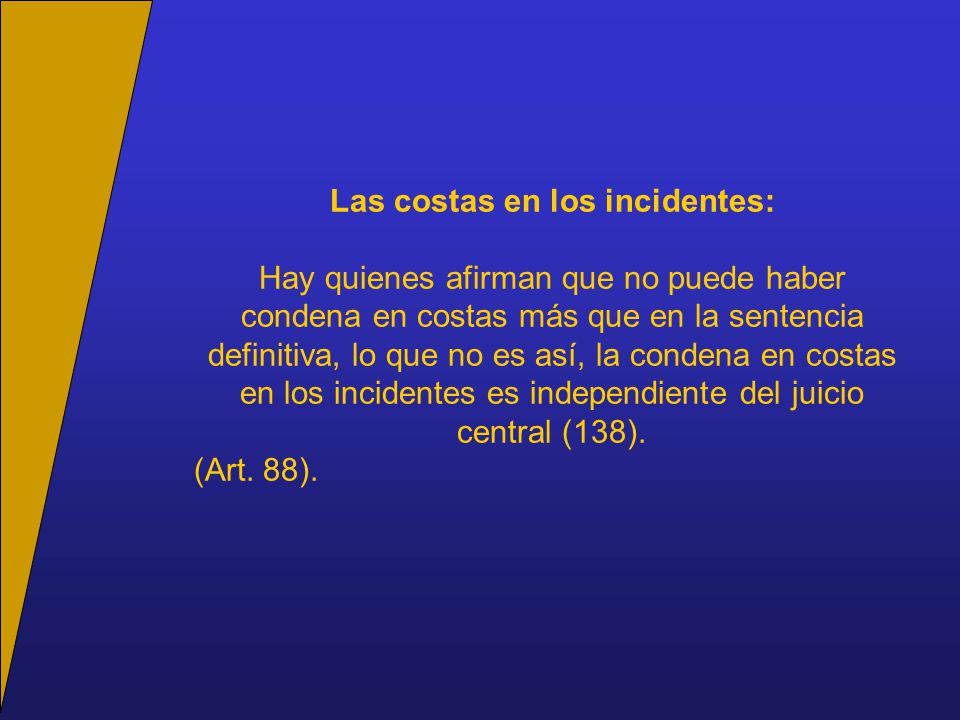 Las costas en los incidentes:

Hay quienes afirman que no puede haber condena en costas más que en la sentencia definitiva, lo que no es así, la condena en costas en los incidentes es independiente del juicio central (138).

(Art. 88).